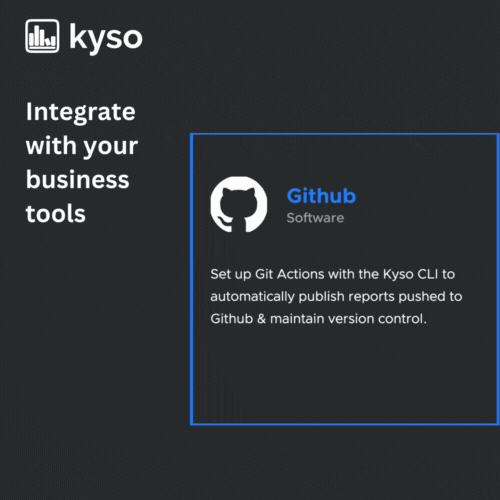 kyso

Integrate with your business tools

Github
Software

Set up Git Actions with the Kyso CLI to automatically publish reports pushed to Github & maintain version control.